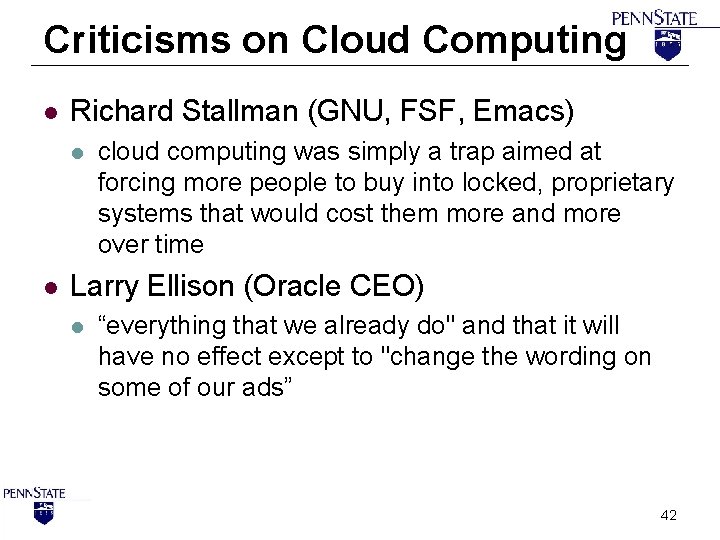 Criticisms on Cloud Computing

PENNSTATE

- Richard Stallman (GNU, FSF, Emacs)
  - cloud computing was simply a trap aimed at forcing more people to buy into locked, proprietary systems that would cost them more and more over time
- Larry Ellison (Oracle CEO)
  - “everything that we already do" and that it will have no effect except to "change the wording on some of our ads”

PENNSTATE

42